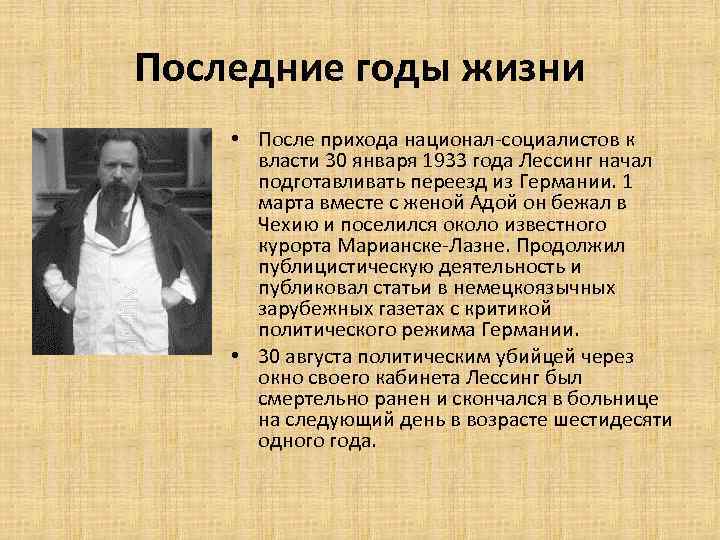 Последние годы жизни

• После прихода национал-социалистов к власти 30 января 1933 года Лессинг начал подготавливать переезд из Германии. 1 марта вместе с женой Адой он бежал в Чехию и поселился около известного курорта Марианске-Лазне. Продолжил публицистическую деятельность и публиковал статьи в немецкоязычных зарубежных газетах с критикой политического режима Германии.

• 30 августа политическим убийцей через окно своего кабинета Лессинг был смертельно ранен и скончался в больнице на следующий день в возрасте шестидесяти одного года.